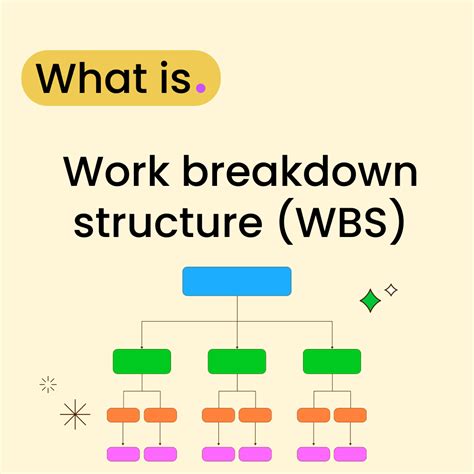 What is.

Work breakdown structure (WBS)